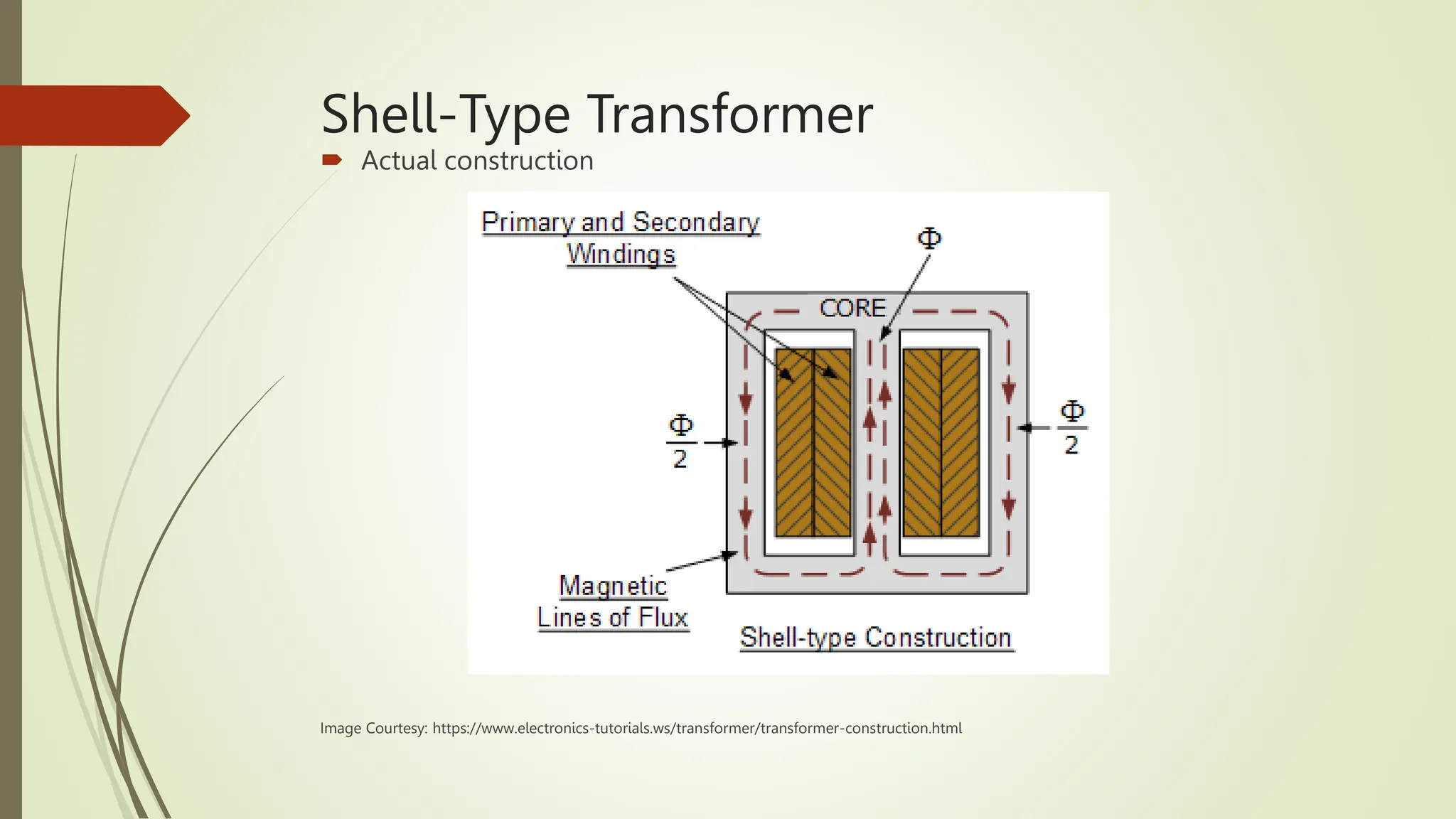 Shell-Type Transformer

Actual construction

Primary and Secondary Windings

$\Phi$

CORE

$\frac{\Phi}{2}$

$\frac{\Phi}{2}$

Magnetic Lines of Flux

Shell-type Construction

Image Courtesy: https://www.electronics-tutorials.ws/transformer/transformer-construction.html